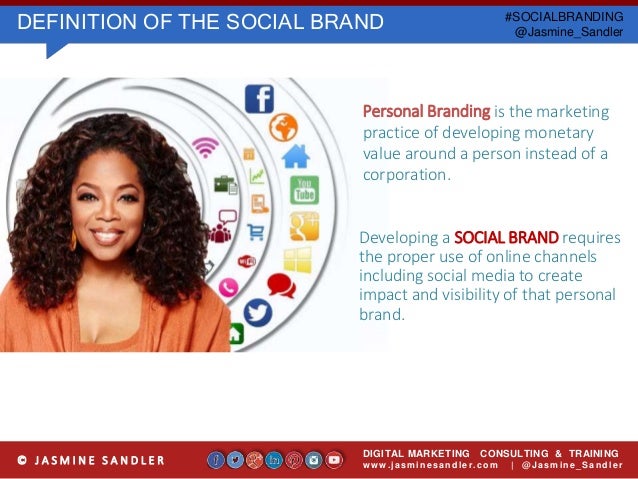 DEFINITION OF THE SOCIAL BRAND

#SOCIALBRANDING
@Jasmine_Sandler

You Tube

Personal Branding is the marketing practice of developing monetary value around a person instead of a corporation.

Developing a SOCIAL BRAND requires the proper use of online channels including social media to create impact and visibility of that personal brand.

© JASMINE SANDLER

DIGITAL MARKETING CONSULTING & TRAINING
www.jasminesandler.com | @Jasmine_Sandler